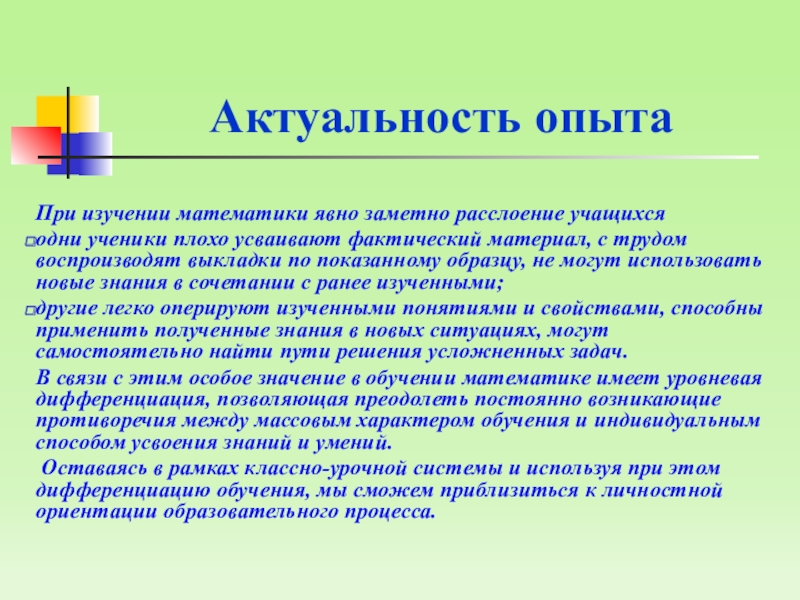 Актуальность опыта

При изучении математики явно заметно расслоение учащихся

одни ученики плохо усваивают фактический материал, с трудом воспроизводят выкладки по показанному образцу, не могут использовать новые знания в сочетании с ранее изученными;

другие легко оперируют изученными понятиями и свойствами, способны применить полученные знания в новых ситуациях, могут самостоятельно найти пути решения усложненных задач.

В связи с этим особое значение в обучении математике имеет уровневая дифференциация, позволяющая преодолеть постоянно возникающие противоречия между массовым характером обучения и индивидуальным способом усвоения знаний и умений.

Оставаясь в рамках классно-урочной системы и используя при этом дифференциацию обучения, мы сможем приблизиться к личностной ориентации образовательного процесса.